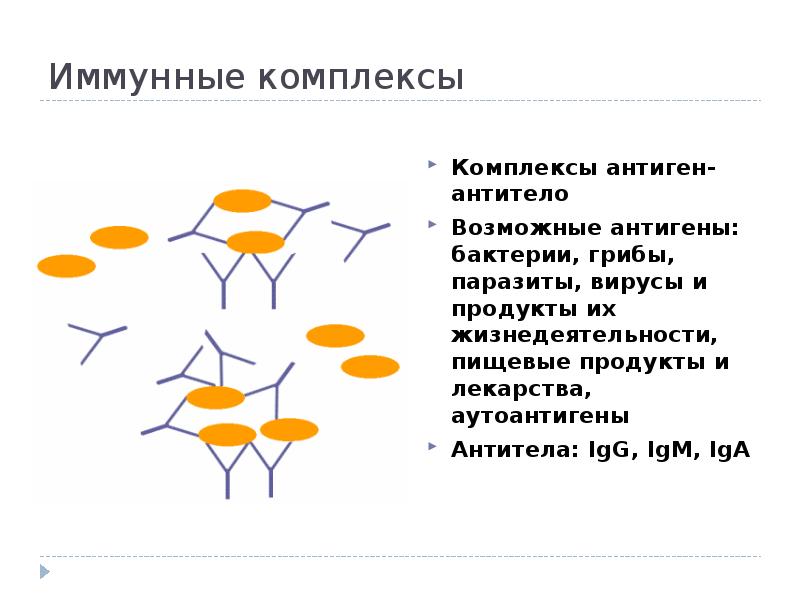 Иммунные комплексы

Комплексы антиген-антитело

Возможные антигены: бактерии, грибы, паразиты, вирусы и продукты их жизнедеятельности, пищевые продукты и лекарства, аутоантигены

Антитела: IgG, IgM, IgA